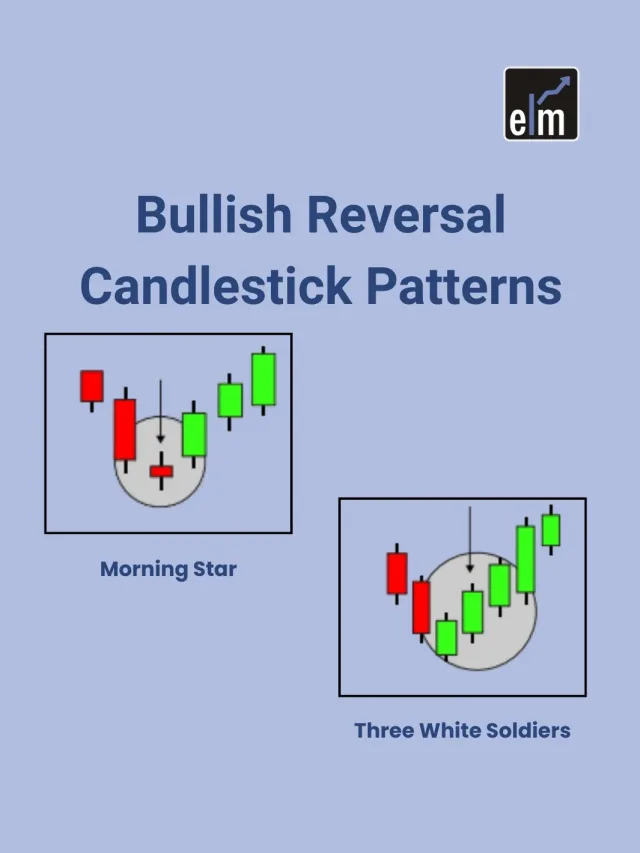 elm

Bullish Reversal Candlestick Patterns

Morning Star

Three White Soldiers